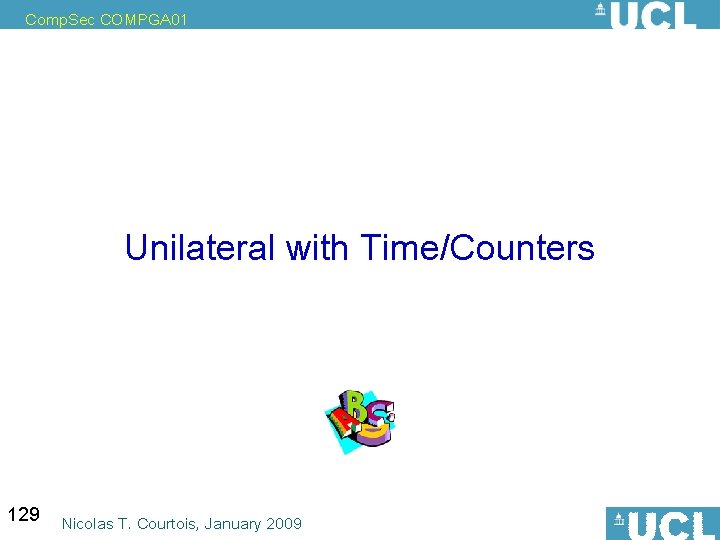 CompSec COMPGA01

UCL

Unilateral with Time/Counters

ABC

129

Nicolas T. Courtois, January 2009

UCL